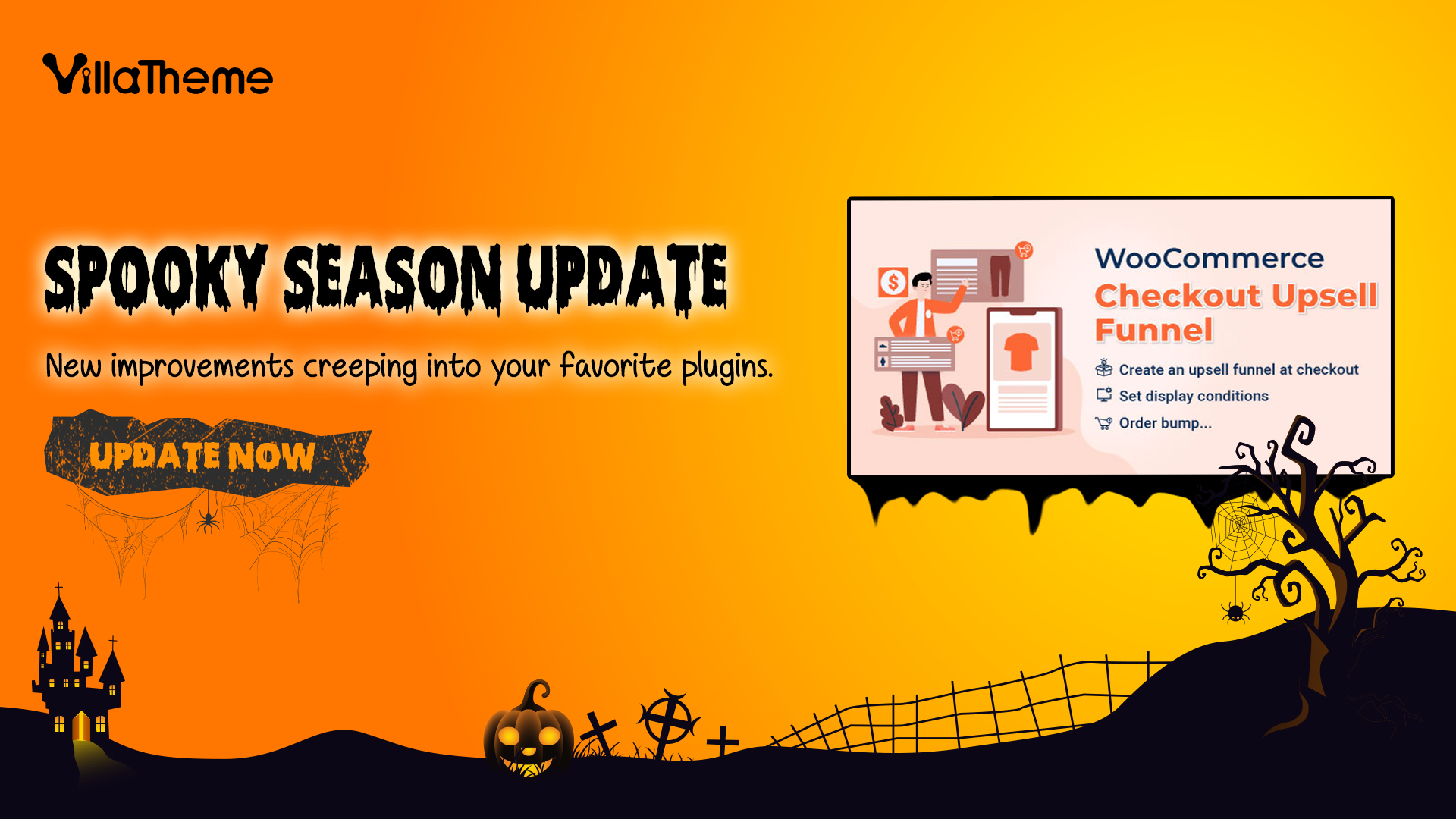 VillaTheme

SPOOKY SEASON UPDATE

New improvements creeping into your favorite plugins.

UPDATE NOW

$

WooCommerce
Checkout Upsell Funnel

Create an upsell funnel at checkout
Set display conditions
Order bump...